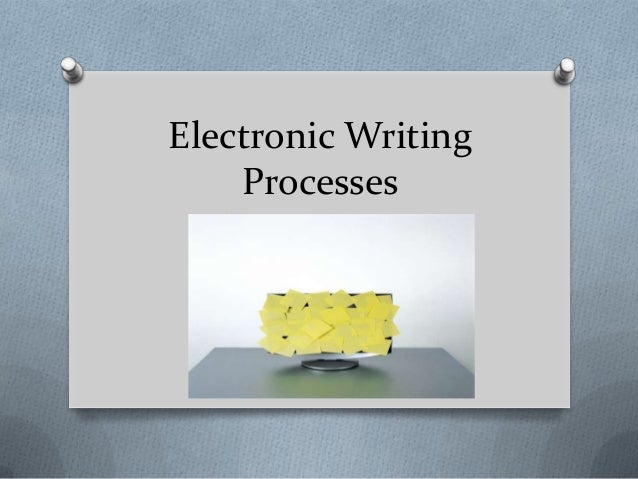 Electronic Writing Processes